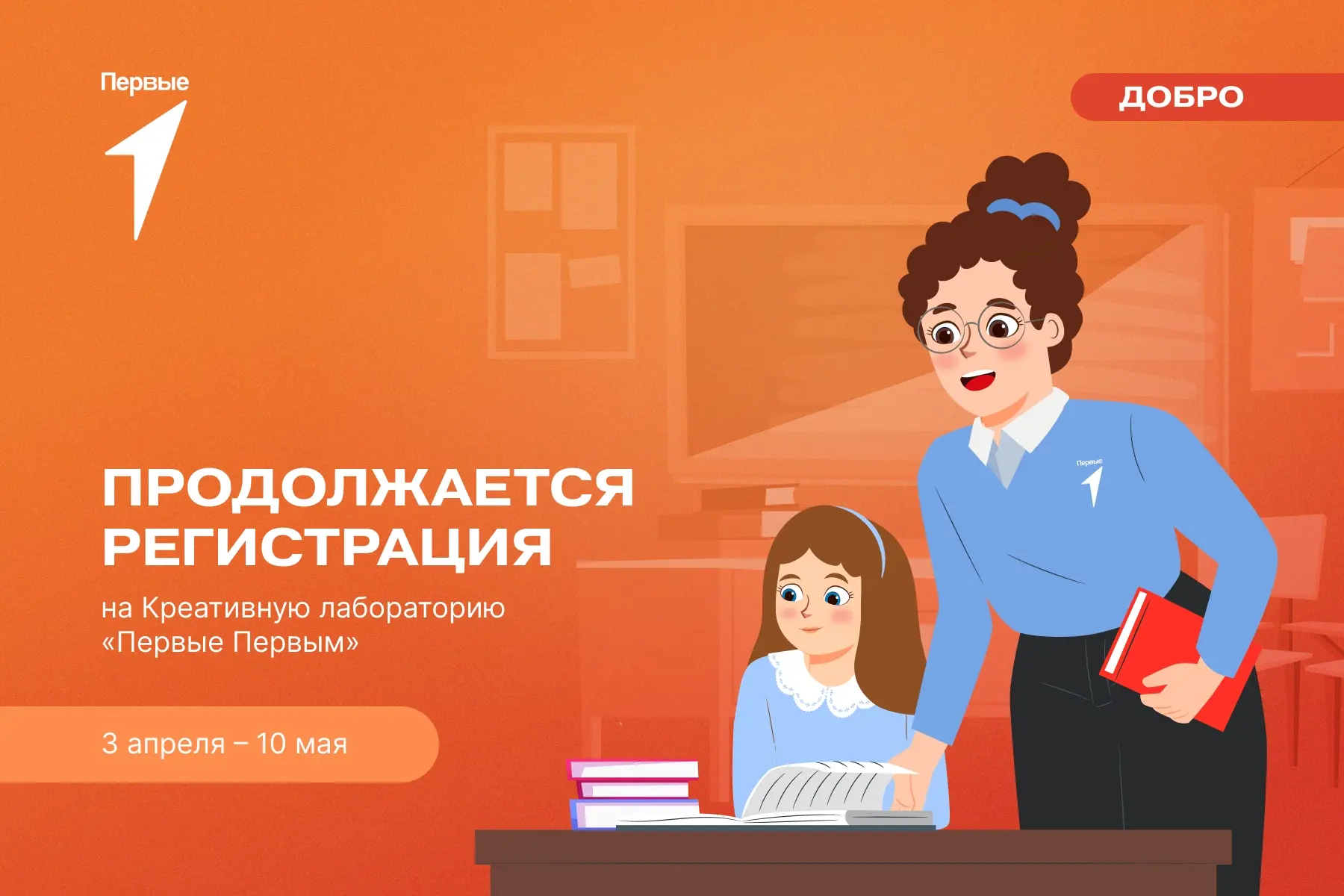 Первые

ДОБРО

Первые

ПРОДОЛЖАЕТСЯ РЕГИСТРАЦИЯ

на Креативную лабораторию «Первые Первым»

3 апреля – 10 мая